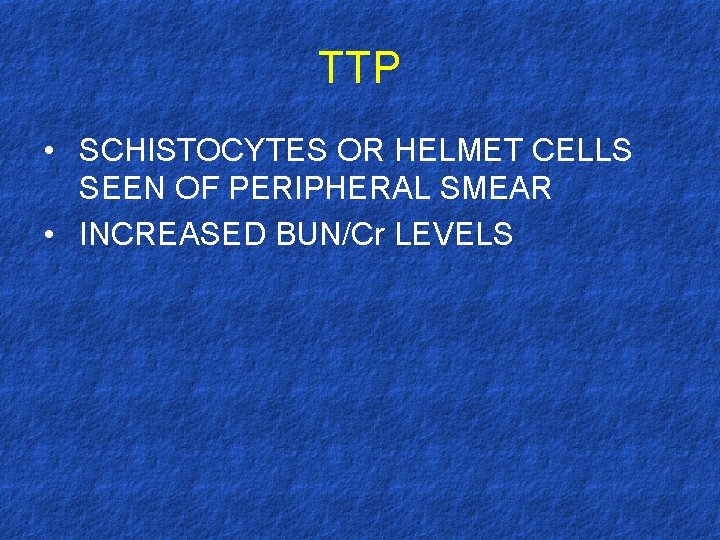 TTP

• SCHISTOCYTES OR HELMET CELLS SEEN OF PERIPHERAL SMEAR
• INCREASED BUN/Cr LEVELS